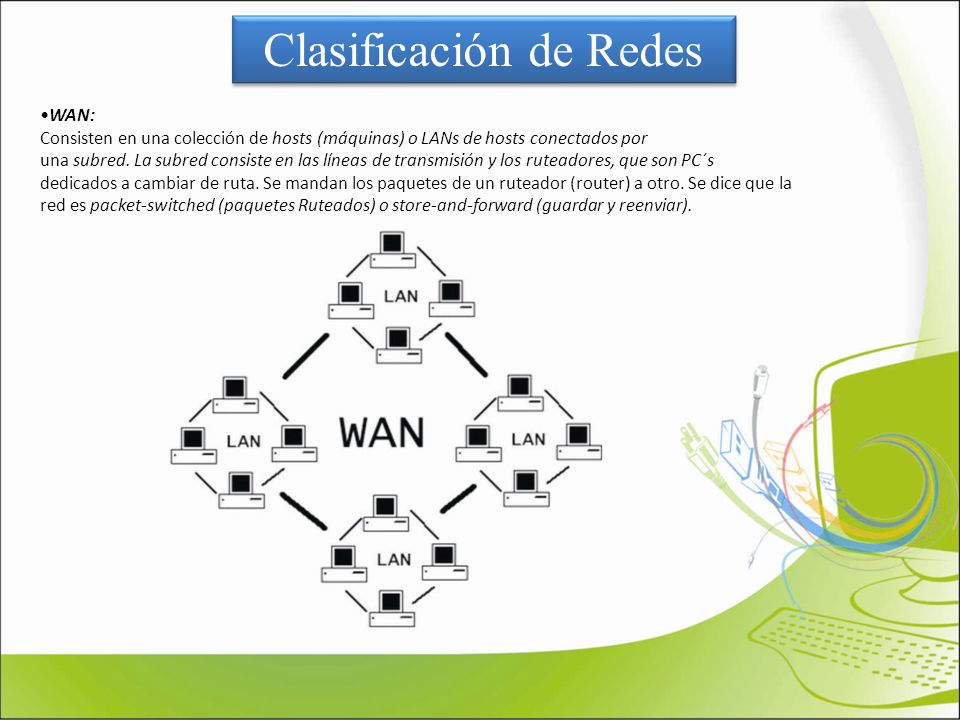 Clasificación de Redes

•WAN:
Consisten en una colección de hosts (máquinas) o LANs de hosts conectados por una subred. La subred consiste en las líneas de transmisión y los ruteadores, que son PC´s dedicados a cambiar de ruta. Se mandan los paquetes de un ruteador (router) a otro. Se dice que la red es packet-switched (paquetes Ruteados) o store-and-forward (guardar y reenviar).

LAN

LAN

WAN

LAN

LAN